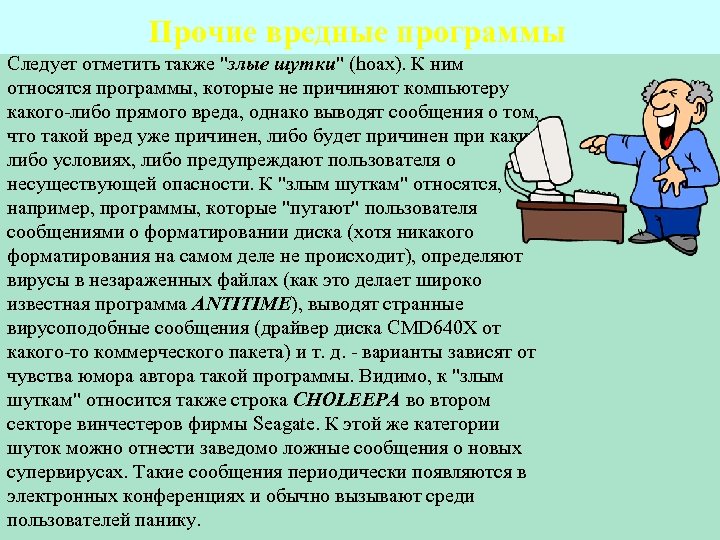 Прочие вредные программы

Следует отметить также "злые шутки" (hoax). К ним относятся программы, которые не причиняют компьютеру какого-либо прямого вреда, однако выводят сообщения о том, что такой вред уже причинен, либо будет причинен при каких-либо условиях, либо предупреждают пользователя о несуществующей опасности. К "злым шуткам" относятся, например, программы, которые "пугают" пользователя сообщениями о форматировании диска (хотя никакого форматирования на самом деле не происходит), определяют вирусы в незараженных файлах (как это делает широко известная программа ANTITIME), выводят странные вирусоподобные сообщения (драйвер диска CMD640X от какого-то коммерческого пакета) и т. д. - варианты зависят от чувства юмора автора такой программы. Видимо, к "злым шуткам" относится также строка CHOLEEPA во втором секторе винчестеров фирмы Seagate. К этой же категории шуток можно отнести заведомо ложные сообщения о новых супервирусах. Такие сообщения периодически появляются в электронных конференциях и обычно вызывают среди пользователей панику.